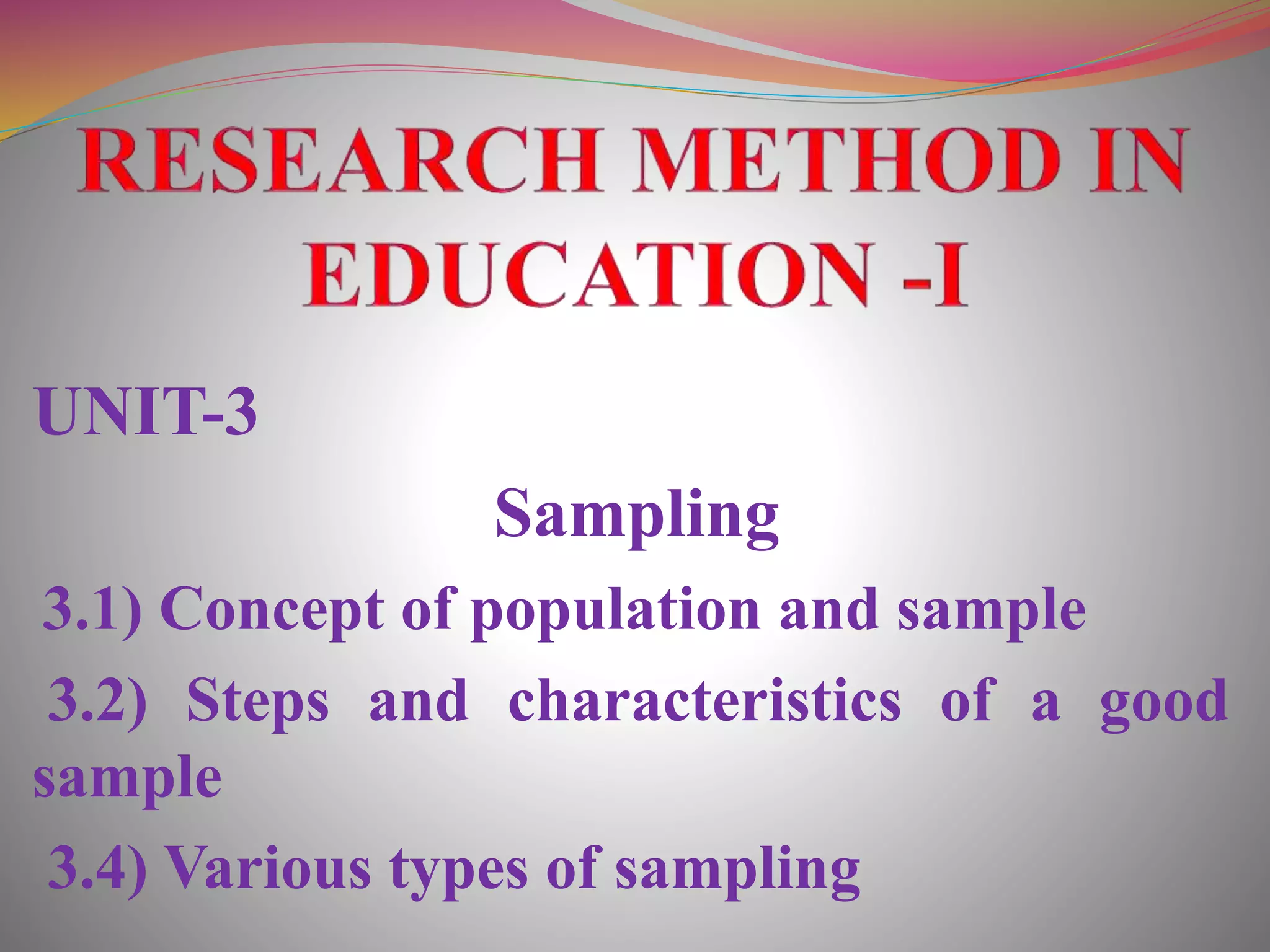 RESEARCH METHOD IN EDUCATION -I

UNIT-3

Sampling

3.1) Concept of population and sample

3.2) Steps and characteristics of a good sample

3.4) Various types of sampling